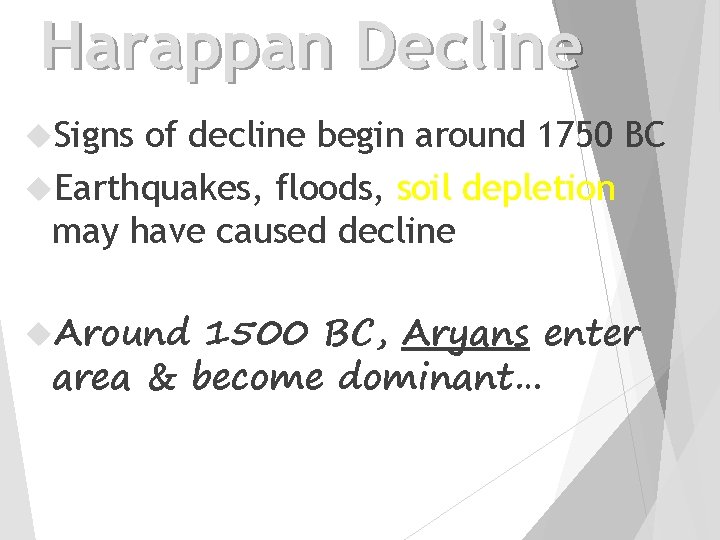 Harappan Decline

Signs of decline begin around 1750 BC

Earthquakes, floods, soil depletion may have caused decline

Around 1500 BC, Aryans enter area & become dominant…